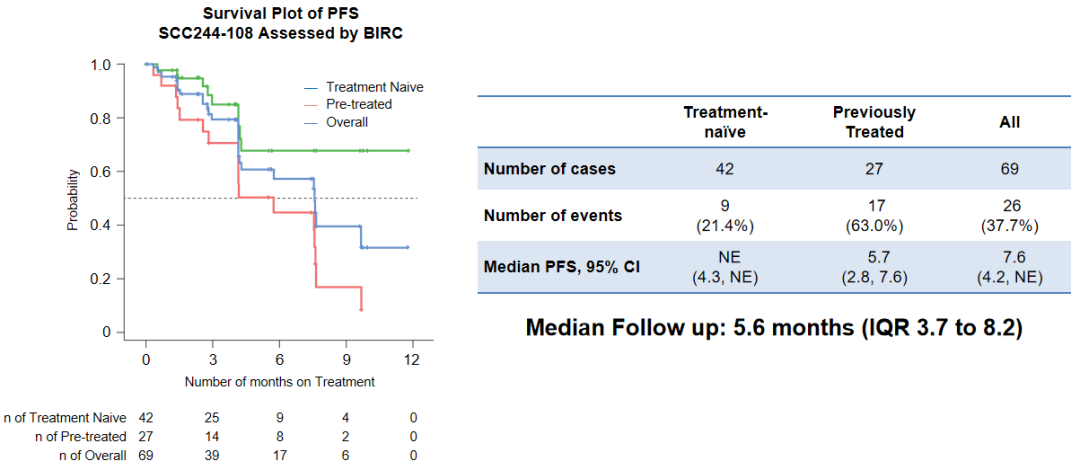 Survival Plot of PFS
SCC244-108 Assessed by BIRC

Treatment Naive
Pre-treated
Overall

Probability

1.0
0.8
0.6
0.4
0.2
0

0 3 6 9 12

Number of months on Treatment

| | | | | | |
|---|---|---|---|---|---|
| n of Treatment Naive | 42 | 25 | 9 | 4 | 0 |
| n of Pre-treated | 27 | 14 | 8 | 2 | 0 |
| n of Overall | 69 | 39 | 17 | 6 | 0 |

| | Treatment-naïve | Previously Treated | All |
|---|---|---|---|
| Number of cases | 42 | 27 | 69 |
| Number of events | 9 (21.4%) | 17 (63.0%) | 26 (37.7%) |
| Median PFS, 95% CI | NE (4.3, NE) | 5.7 (2.8, 7.6) | 7.6 (4.2, NE) |

Median Follow up: 5.6 months (IQR 3.7 to 8.2)